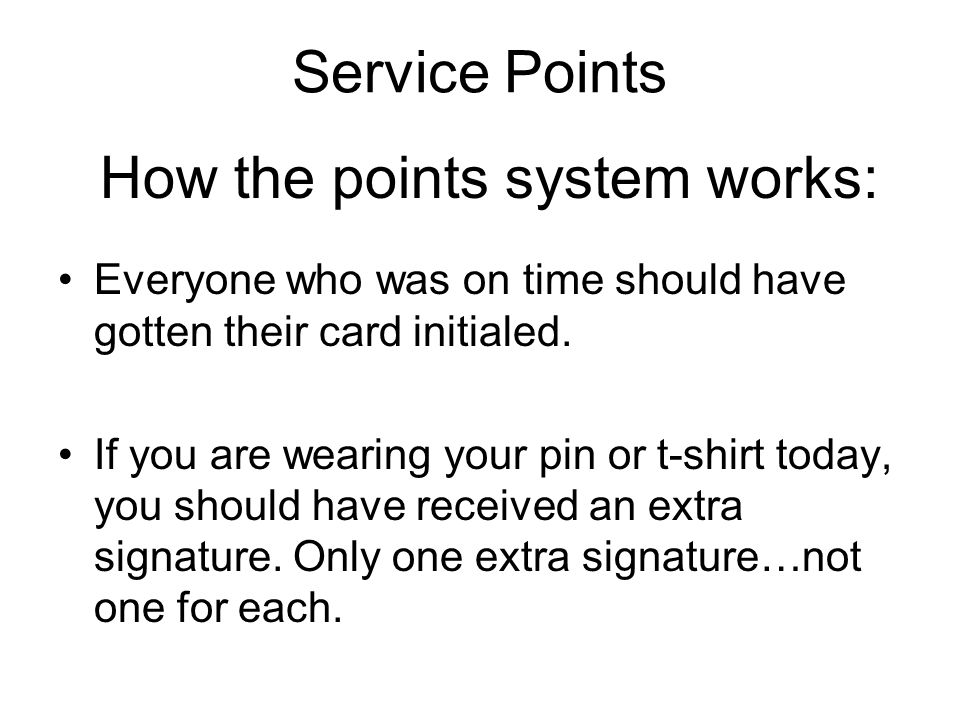 Service Points

How the points system works:

• Everyone who was on time should have gotten their card initialed.

• If you are wearing your pin or t-shirt today, you should have received an extra signature. Only one extra signature…not one for each.